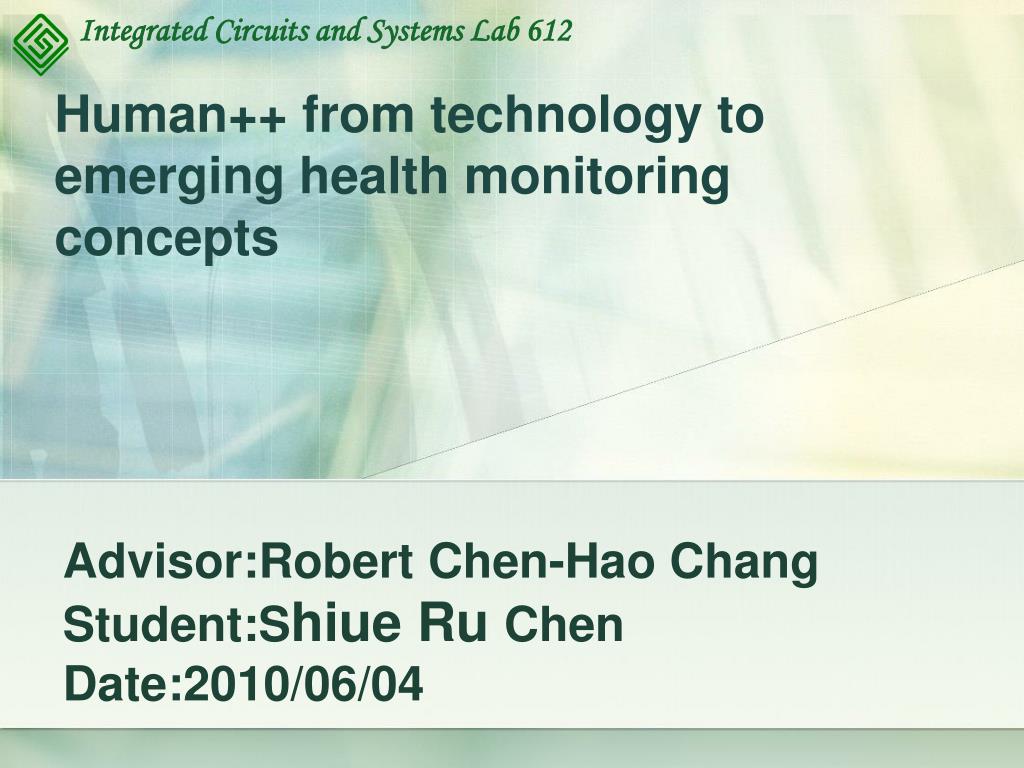 Integrated Circuits and Systems Lab 612

Human++ from technology to emerging health monitoring concepts

Advisor:Robert Chen-Hao Chang
Student:Shiue Ru Chen
Date:2010/06/04